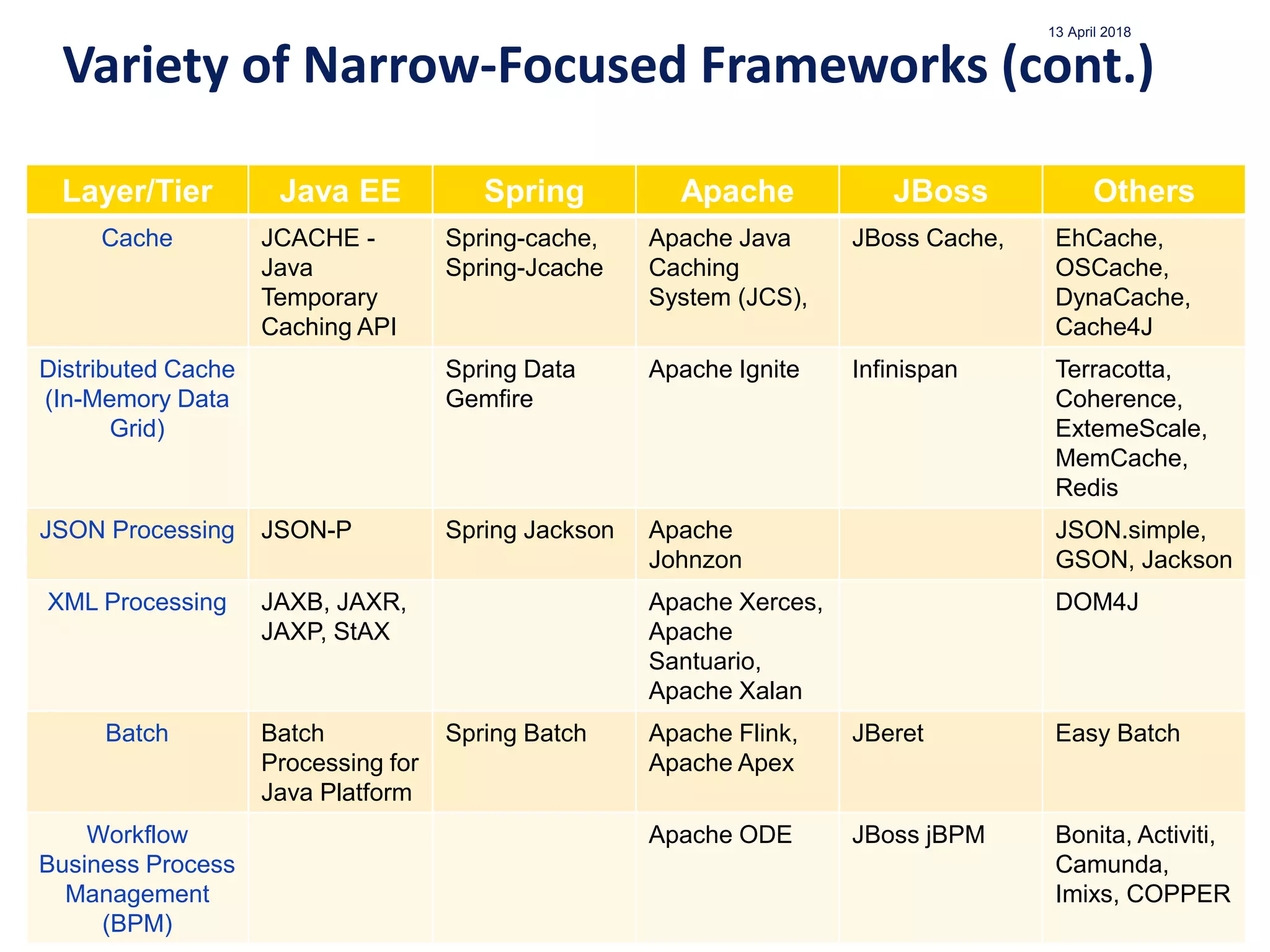 13 April 2018

Variety of Narrow-Focused Frameworks (cont.)

| Layer/Tier | Java EE | Spring | Apache | JBoss | Others |
|---|---|---|---|---|---|
| Cache | JCACHE - Java Temporary Caching API | Spring-cache, Spring-Jcache | Apache Java Caching System (JCS), | JBoss Cache, | EhCache, OSCache, DynaCache, Cache4J |
| Distributed Cache (In-Memory Data Grid) | | Spring Data Gemfire | Apache Ignite | Infinispan | Terracotta, Coherence, ExtemeScale, MemCache, Redis |
| JSON Processing | JSON-P | Spring Jackson | Apache Johnzon | | JSON.simple, GSON, Jackson |
| XML Processing | JAXB, JAXR, JAXP, StAX | | Apache Xerces, Apache Santuario, Apache Xalan | | DOM4J |
| Batch | Batch Processing for Java Platform | Spring Batch | Apache Flink, Apache Apex | JBeret | Easy Batch |
| Workflow Business Process Management (BPM) | | | Apache ODE | JBoss jBPM | Bonita, Activiti, Camunda, Imixs, COPPER |